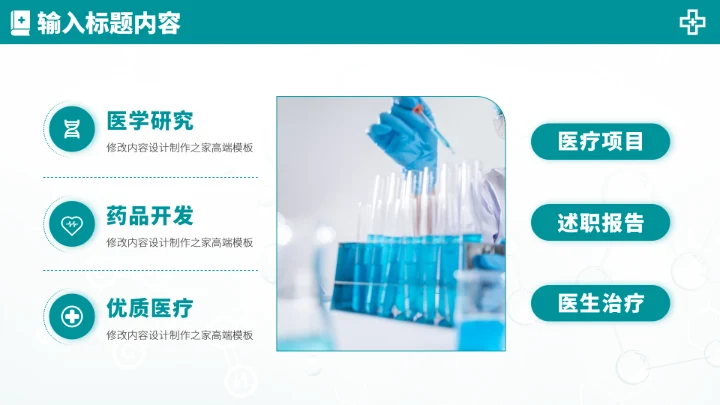 输入标题内容

医学研究
修改内容设计制作之家高端模板

药品开发
修改内容设计制作之家高端模板

优质医疗
修改内容设计制作之家高端模板

医疗项目

述职报告

医生治疗